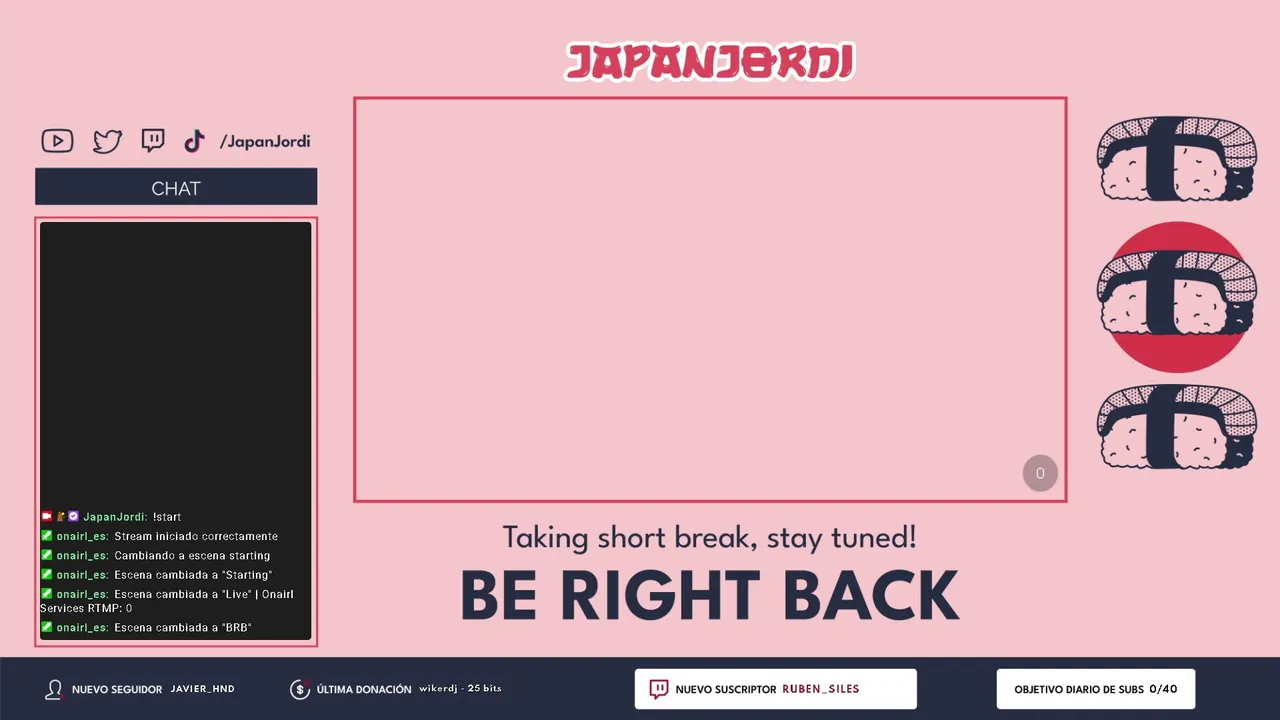 JAPANJORDI

/JapanJordi

CHAT

JapanJordi: !start
onairl_es: Stream iniciado correctamente
onairl_es: Cambiando a escena starting
onairl_es: Escena cambiada a "Starting"
onairl_es: Escena cambiada a "Live" | Onairl Services RTMP: 0
onairl_es: Escena cambiada a "BRB"

0

Taking short break, stay tuned!

BE RIGHT BACK

NUEVO SEGUIDOR JAVIER_HND

ÚLTIMA DONACIÓN wikerdj - 25 bits

NUEVO SUSCRIPTOR RUBEN_SILES

OBJETIVO DIARIO DE SUBS 0/40